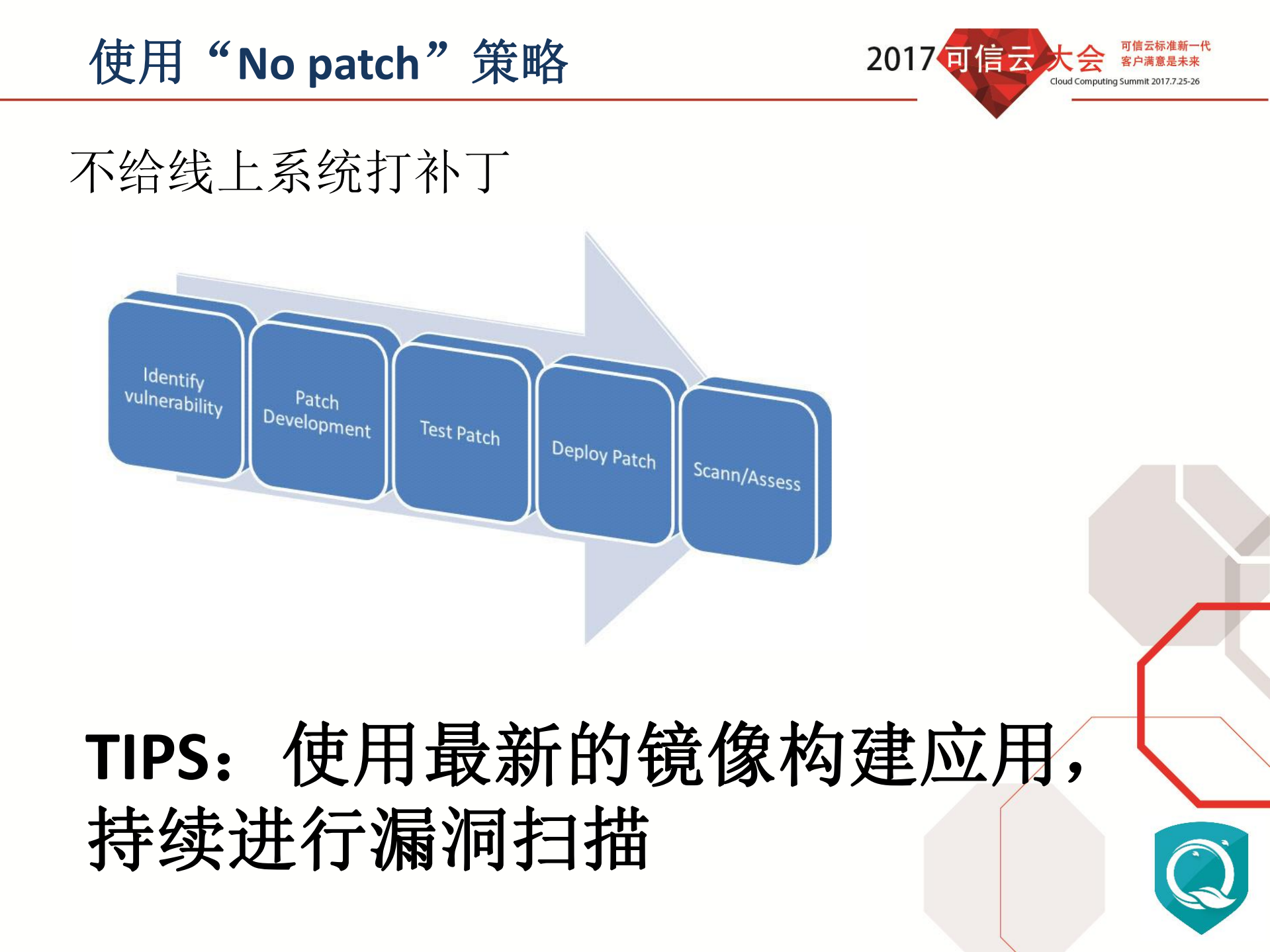 使用“No patch”策略

2017 可信云大会 可信云标准新一代 客户满意是未来 Cloud Computing Summit 2017.7.25-26

不给线上系统打补丁

Identify vulnerability

Patch Development

Test Patch

Deploy Patch

Scann/Assess

TIPS：使用最新的镜像构建应用，持续进行漏洞扫描